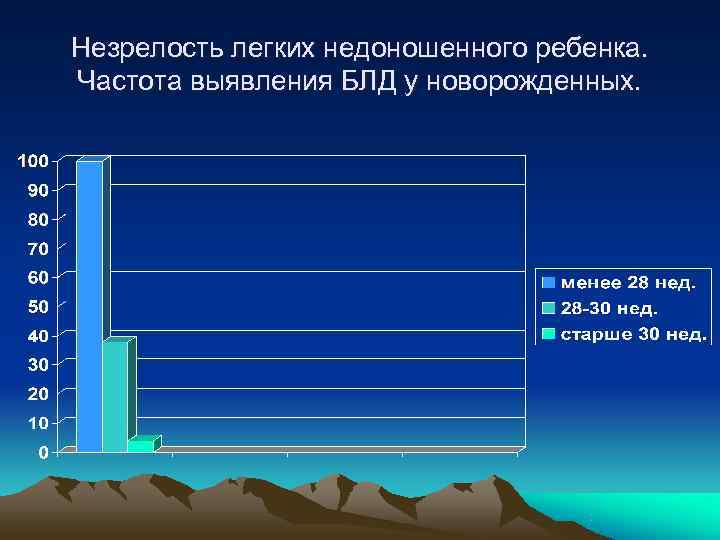 Незрелость легких недоношенного ребенка. Частота выявления БЛД у новорожденных.

100
90
80
70
60
50
40
30
20
10
0

менее 28 нед.
28-30 нед.
старше 30 нед.